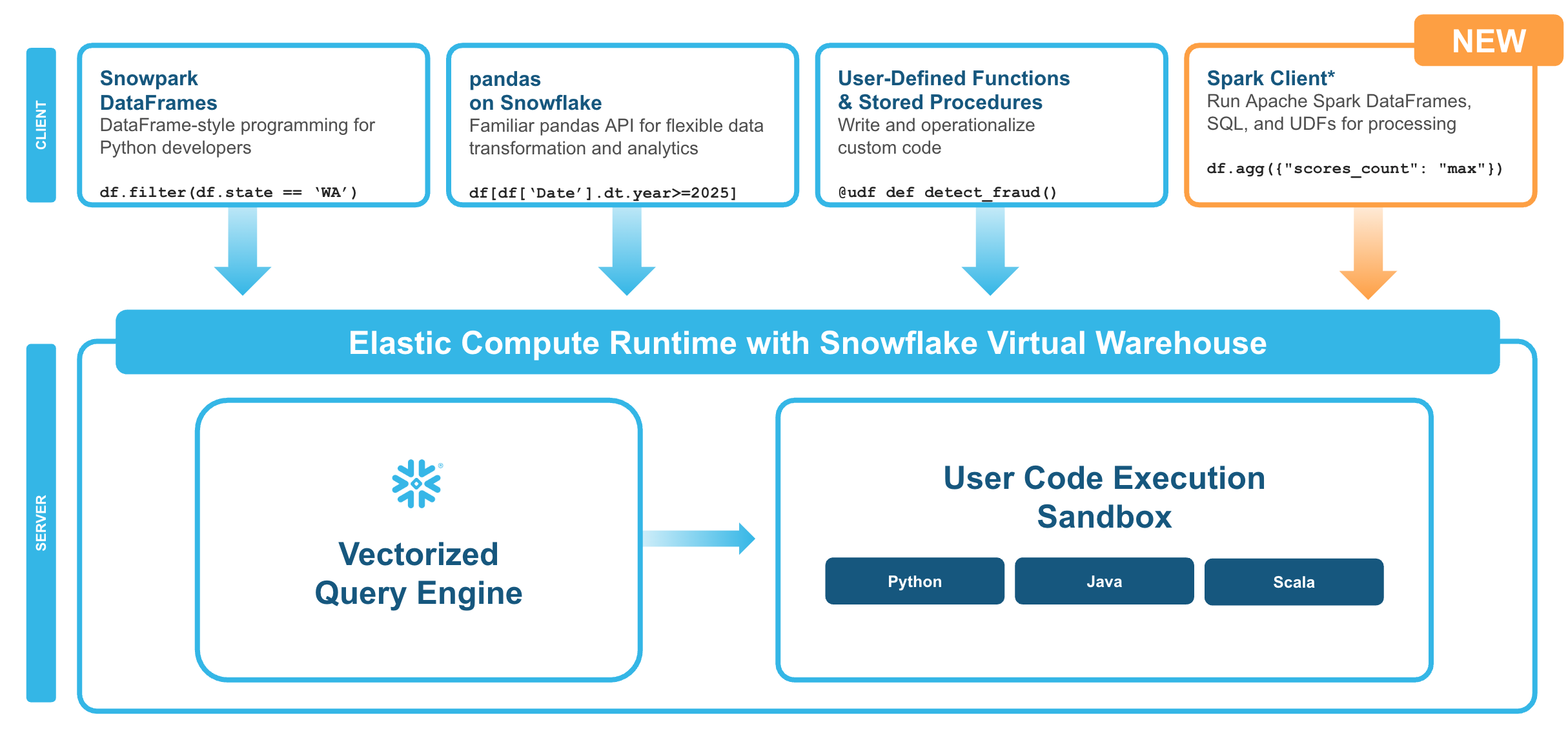 CLIENT

Snowpark DataFrames
DataFrame-style programming for Python developers

df.filter(df.state == ‘WA’)

pandas on Snowflake
Familiar pandas API for flexible data transformation and analytics

df[df[‘Date’].dt.year>=2025]

User-Defined Functions & Stored Procedures
Write and operationalize custom code

@udf def detect_fraud()

NEW

Spark Client*
Run Apache Spark DataFrames, SQL, and UDFs for processing

df.agg({"scores_count": "max"})

SERVER

Elastic Compute Runtime with Snowflake Virtual Warehouse

Vectorized Query Engine

User Code Execution Sandbox

Python

Java

Scala